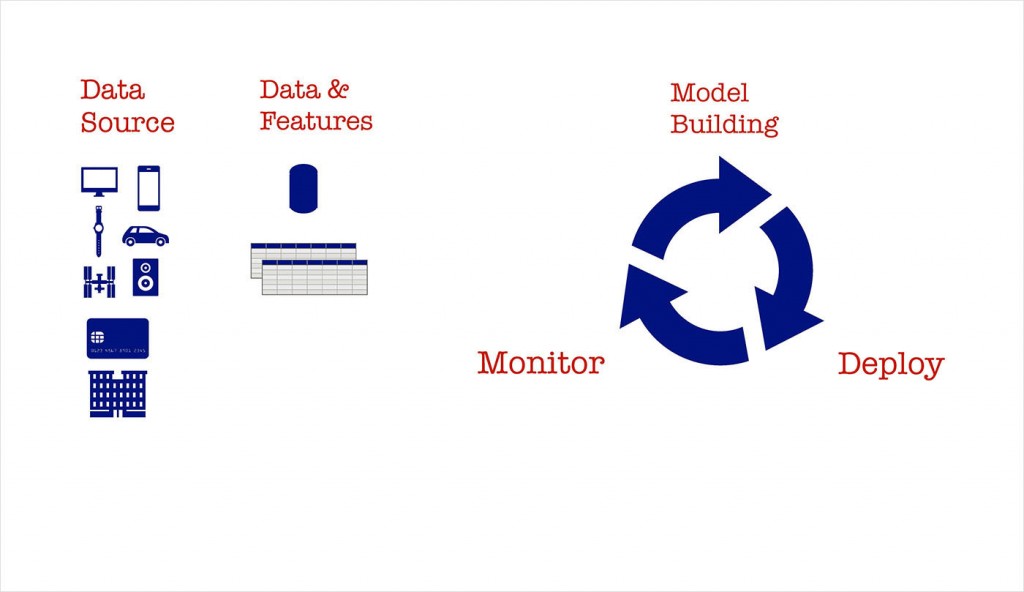 Data Source

Data & Features

Model Building

Monitor

Deploy